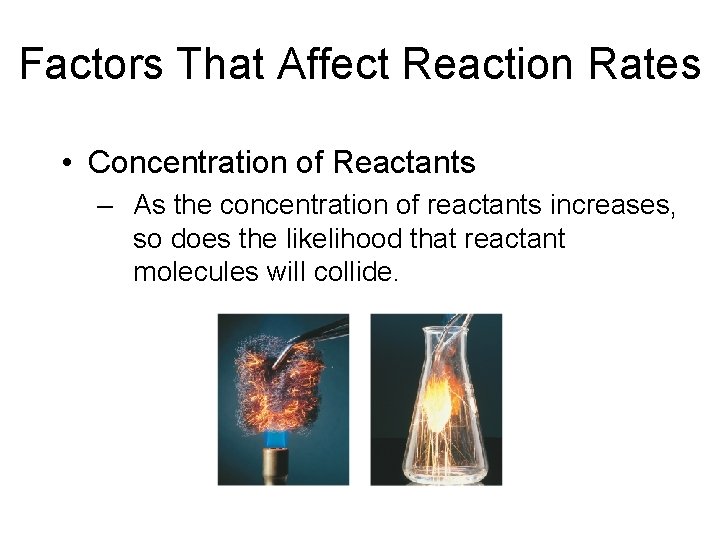 Factors That Affect Reaction Rates

• Concentration of Reactants

– As the concentration of reactants increases, so does the likelihood that reactant molecules will collide.